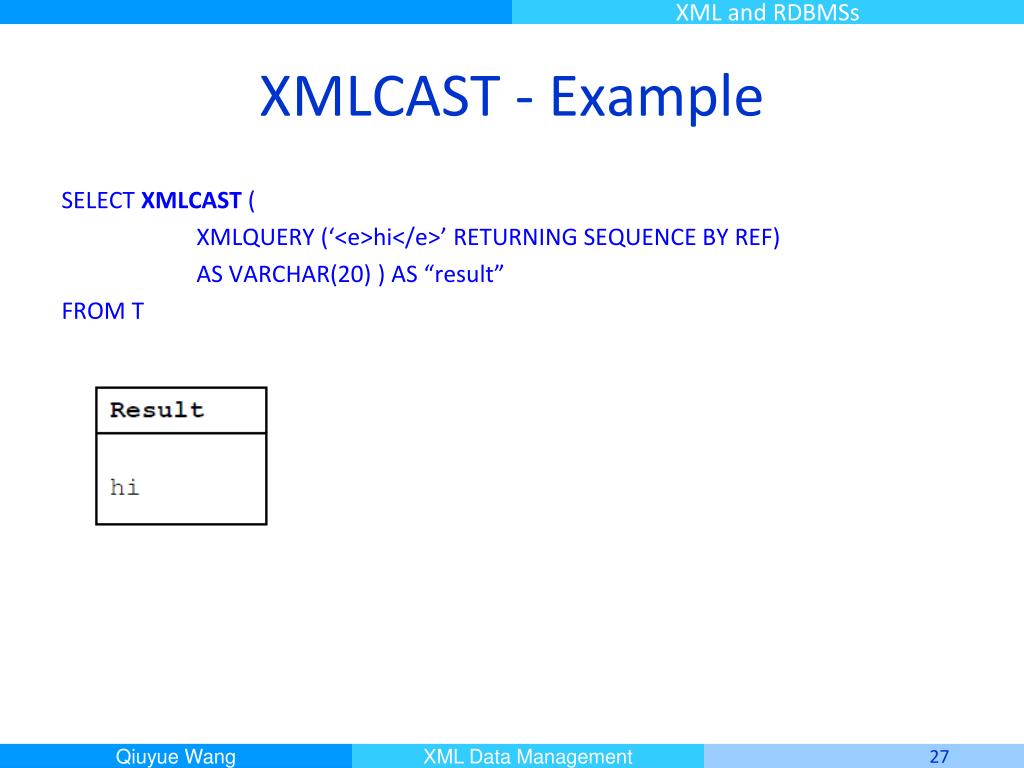 XML and RDBMSs

XMLCAST - Example

SELECT XMLCAST (
XMLQUERY (‘<e>hi</e>’ RETURNING SEQUENCE BY REF)
AS VARCHAR(20) ) AS “result”
FROM T

| Result |
|---|
| hi |

Qiuyue Wang
XML Data Management
27